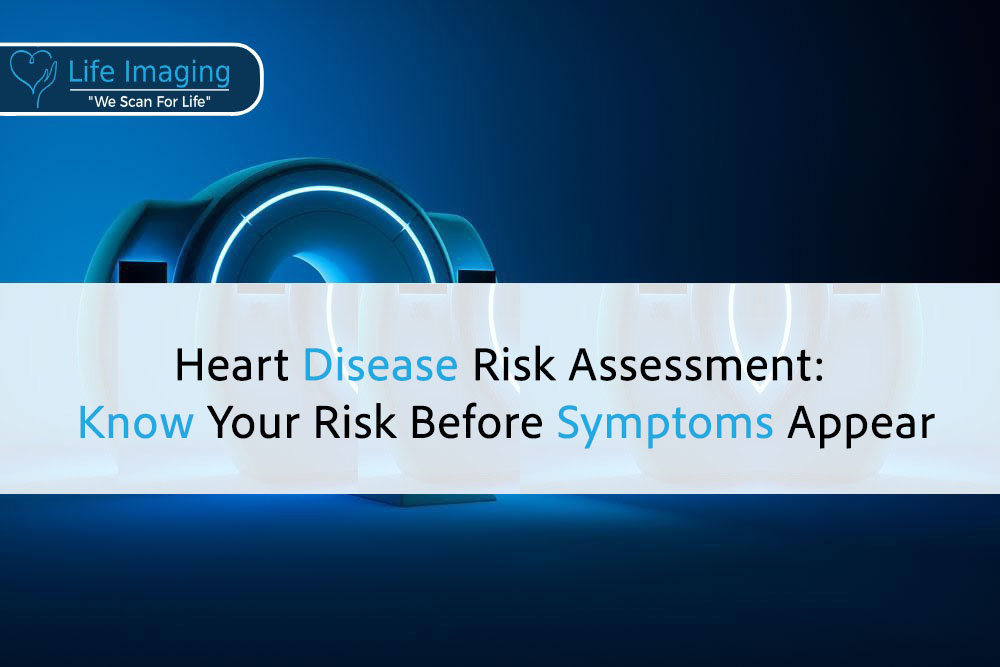 Life Imaging
"We Scan For Life"

Heart Disease Risk Assessment: Know Your Risk Before Symptoms Appear